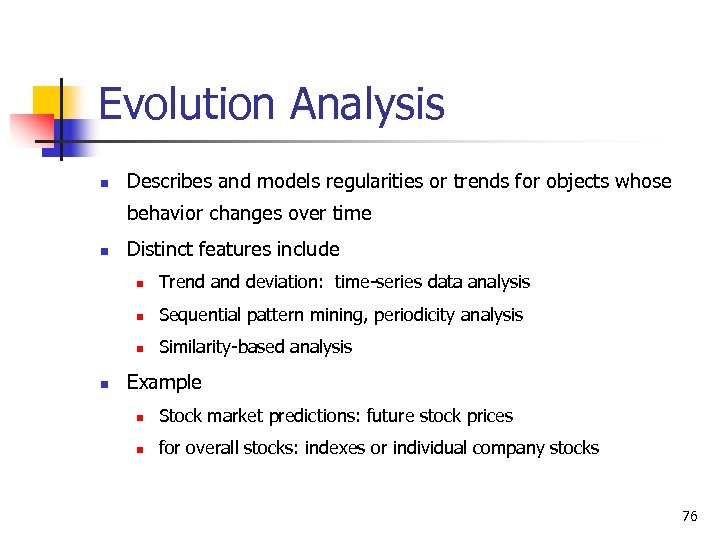 Evolution Analysis

- Describes and models regularities or trends for objects whose behavior changes over time
- Distinct features include
  - Trend and deviation: time-series data analysis
  - Sequential pattern mining, periodicity analysis
  - Similarity-based analysis
- Example
  - Stock market predictions: future stock prices
  - for overall stocks: indexes or individual company stocks

76